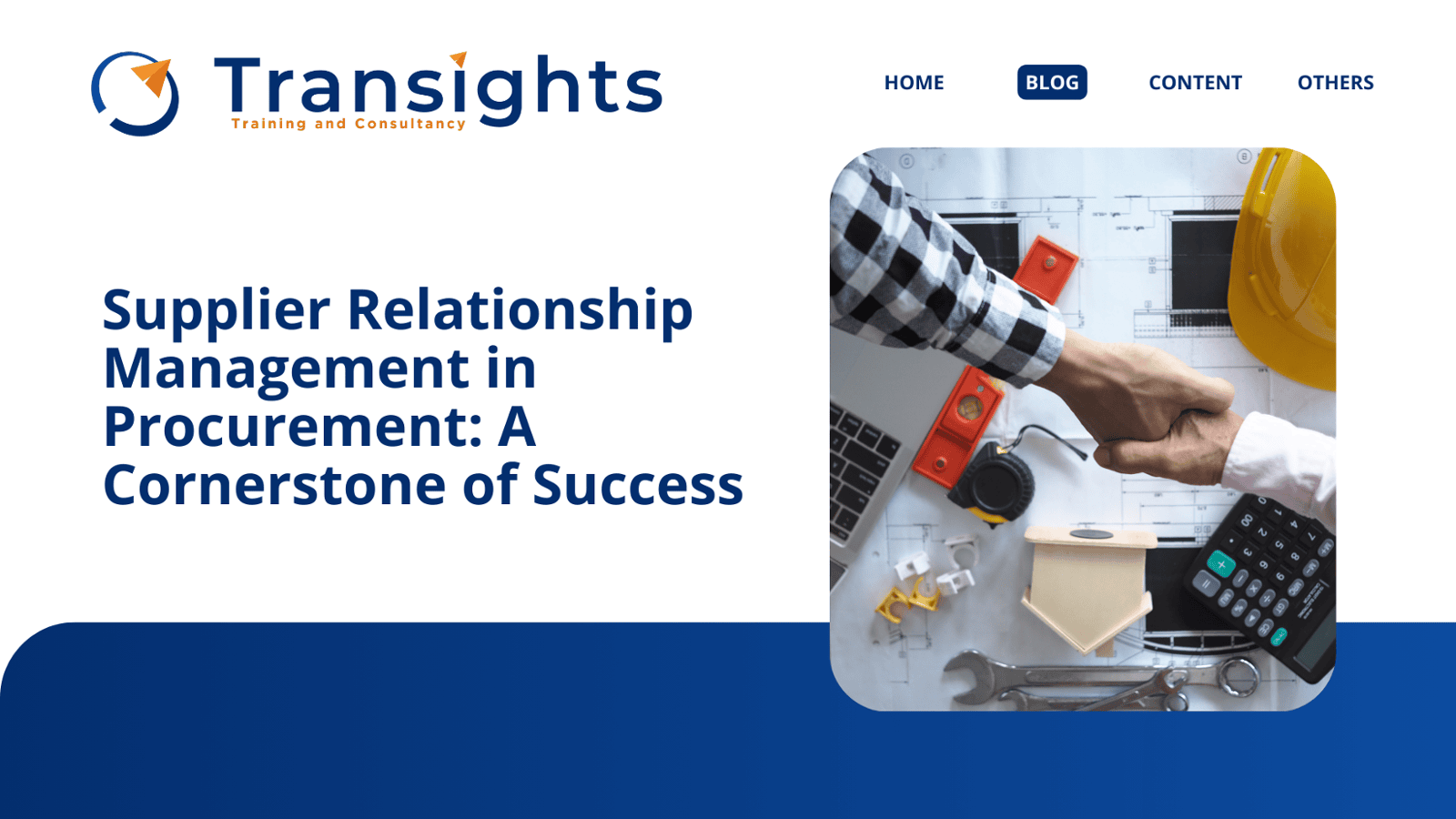 Transights
Training and Consultancy

HOME BLOG CONTENT OTHERS

Supplier Relationship Management in Procurement: A Cornerstone of Success